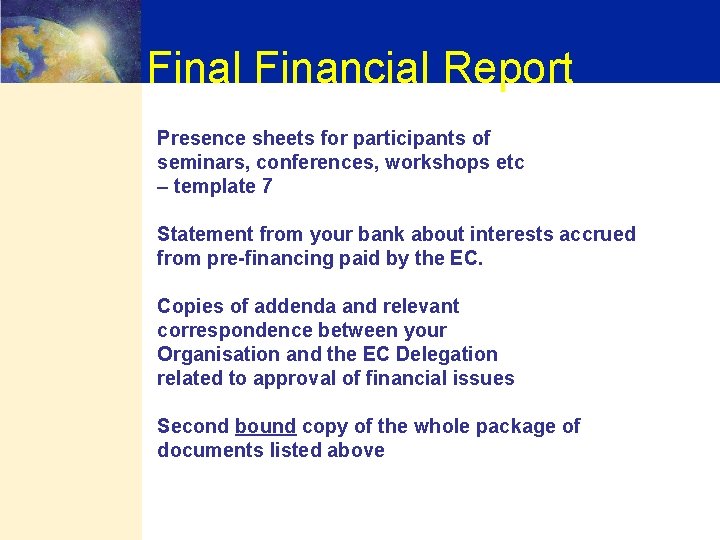 Final Financial Report

Presence sheets for participants of seminars, conferences, workshops etc – template 7

Statement from your bank about interests accrued from pre-financing paid by the EC.

Copies of addenda and relevant correspondence between your Organisation and the EC Delegation related to approval of financial issues

Second bound copy of the whole package of documents listed above